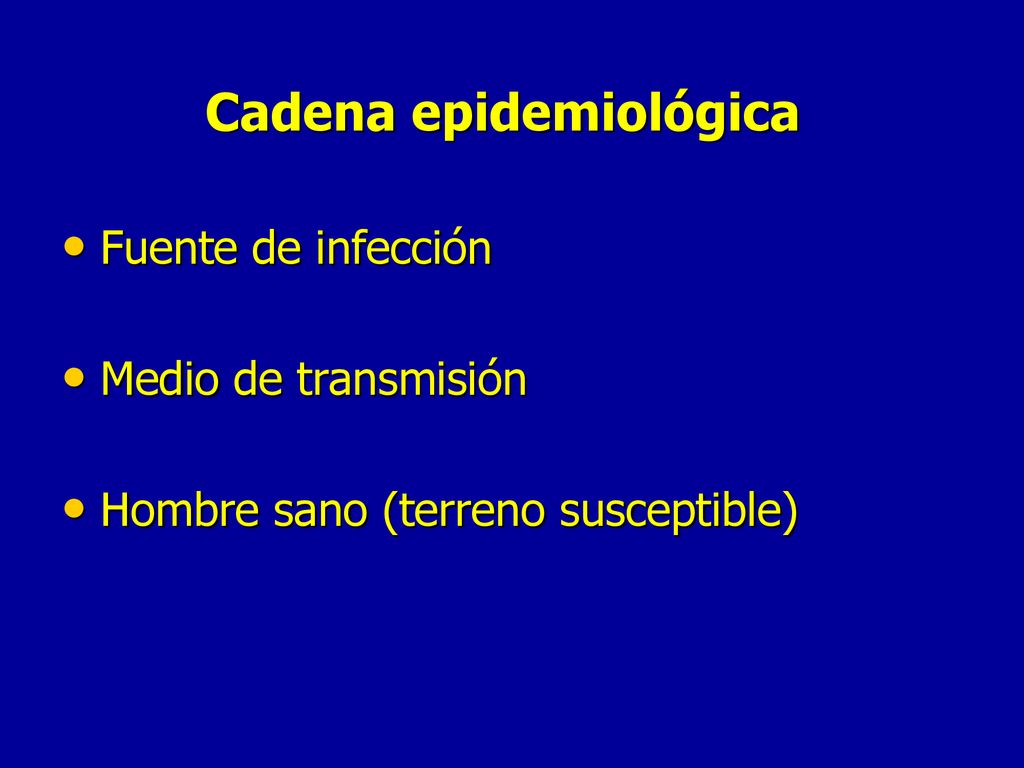 Cadena epidemiológica

• Fuente de infección

• Medio de transmisión

• Hombre sano (terreno susceptible)